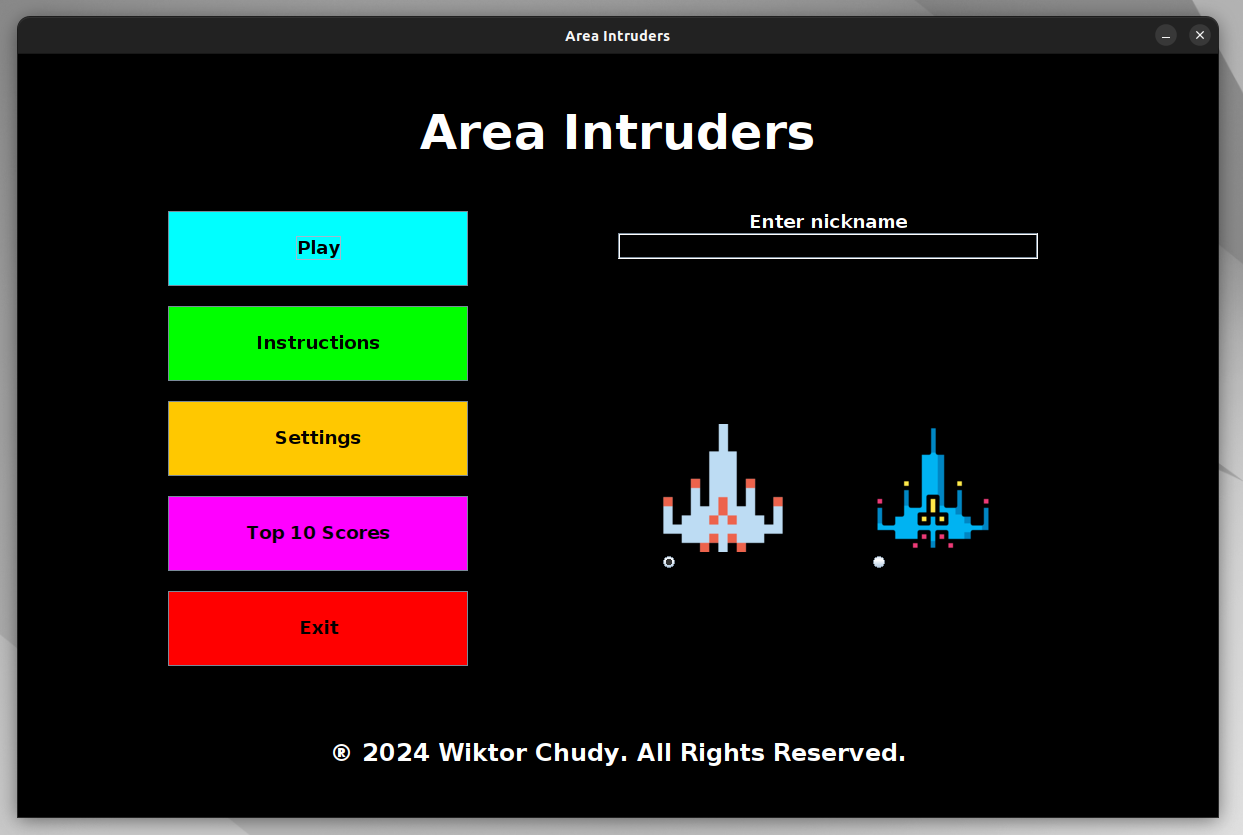 Area Intruders

Area Intruders

Play

Instructions

Settings

Top 10 Scores

Exit

Enter nickname

® 2024 Wiktor Chudy. All Rights Reserved.